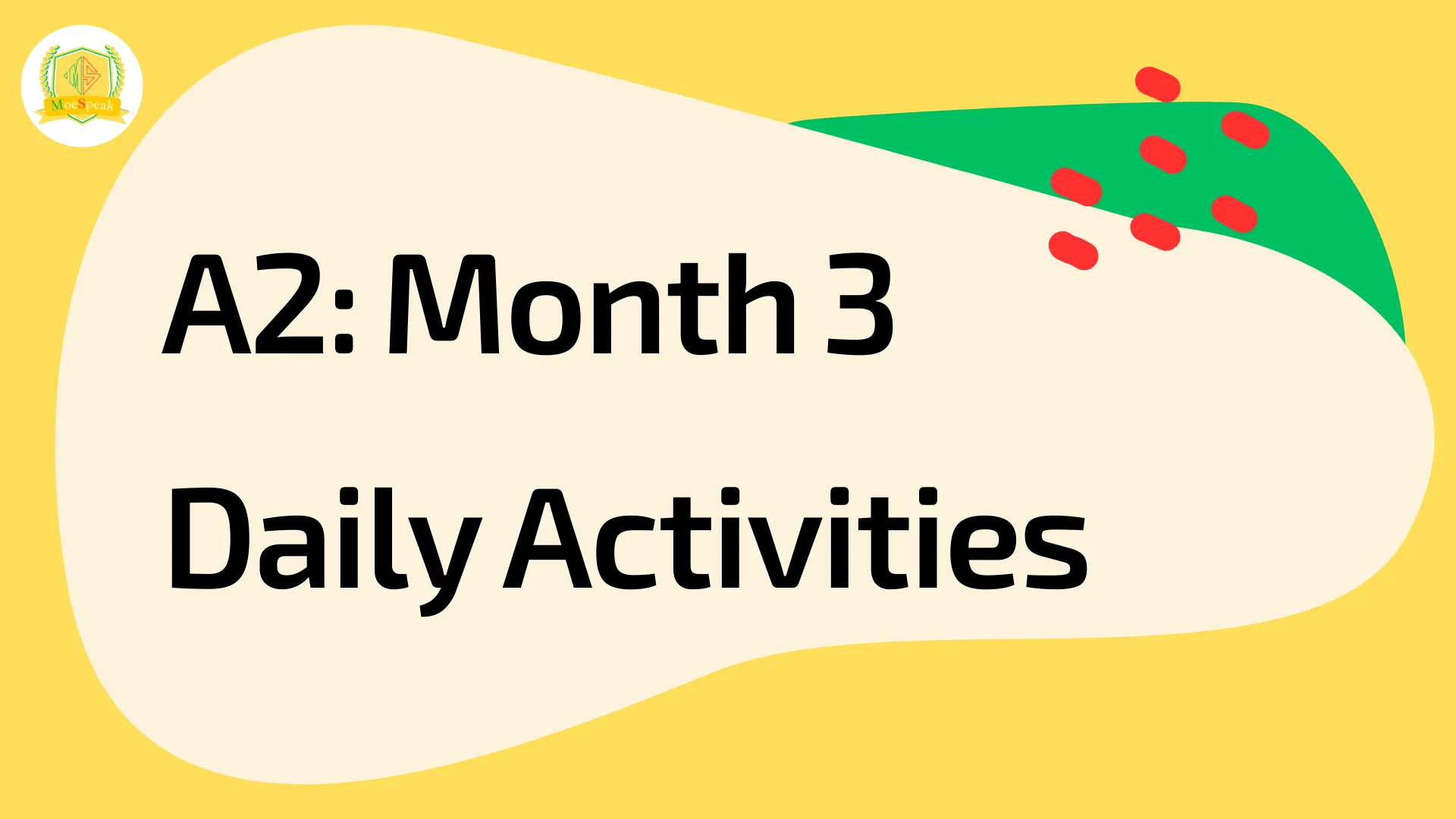 MocSpeak

A2: Month 3

Daily Activities